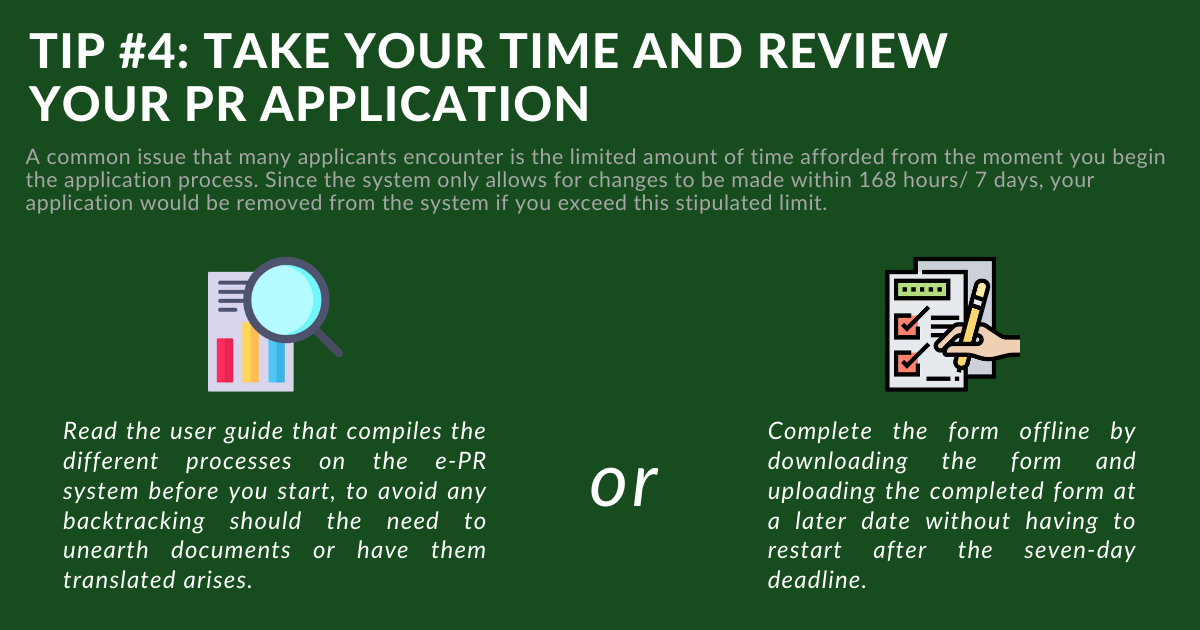 TIP #4: TAKE YOUR TIME AND REVIEW YOUR PR APPLICATION

A common issue that many applicants encounter is the limited amount of time afforded from the moment you begin the application process. Since the system only allows for changes to be made within 168 hours/ 7 days, your application would be removed from the system if you exceed this stipulated limit.

Read the user guide that compiles the different processes on the e-PR system before you start, to avoid any backtracking should the need to unearth documents or have them translated arises.

or

Complete the form offline by downloading the form and uploading the completed form at a later date without having to restart after the seven-day deadline.